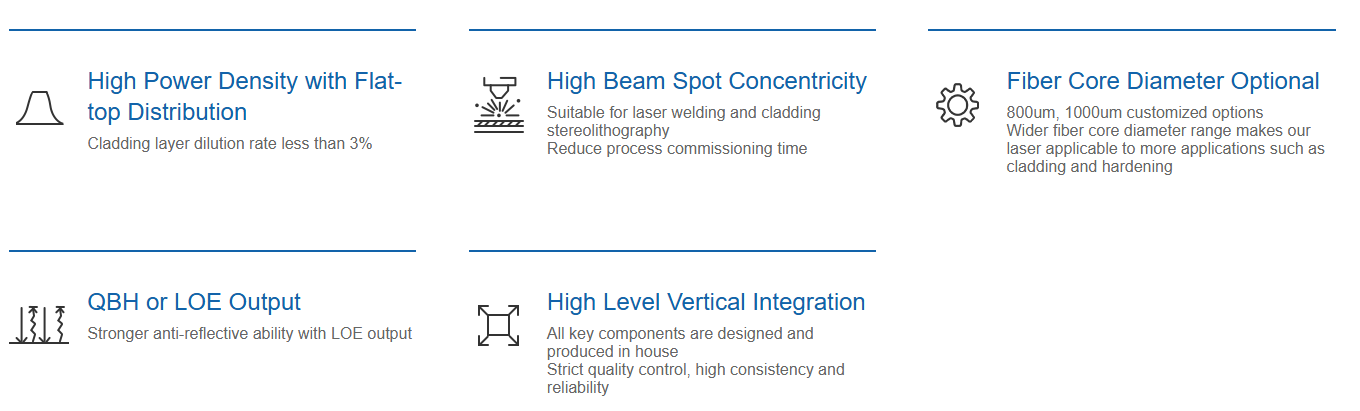 High Power Density with Flat-top Distribution

Cladding layer dilution rate less than 3%

High Beam Spot Concentricity

Suitable for laser welding and cladding stereolithography
Reduce process commissioning time

Fiber Core Diameter Optional

800um, 1000um customized options
Wider fiber core diameter range makes our laser applicable to more applications such as cladding and hardening

QBH or LOE Output

Stronger anti-reflective ability with LOE output

High Level Vertical Integration

All key components are designed and produced in house
Strict quality control, high consistency and reliability